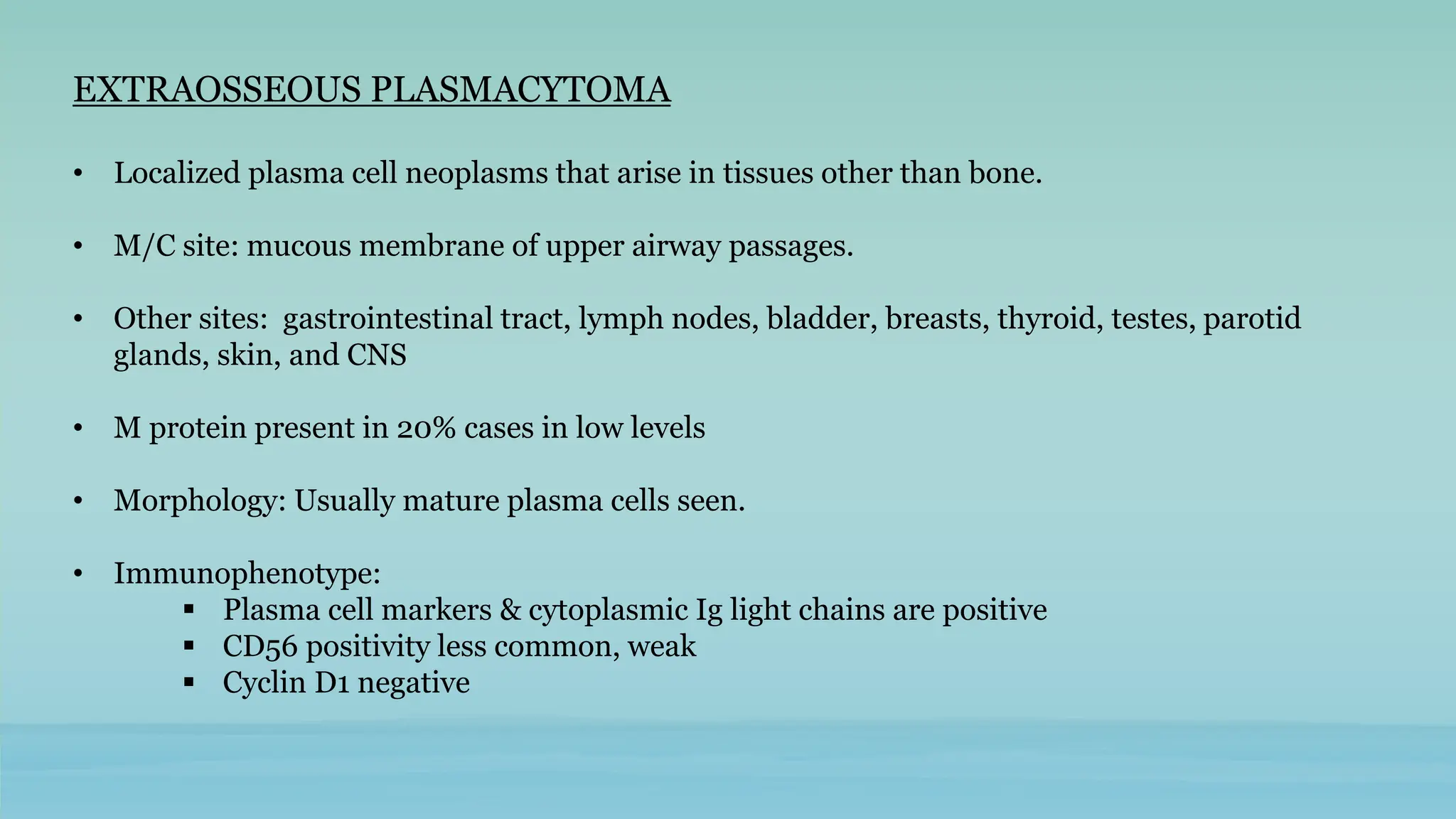 EXTRAOSSEOUS PLASMACYTOMA

• Localized plasma cell neoplasms that arise in tissues other than bone.

• M/C site: mucous membrane of upper airway passages.

• Other sites: gastrointestinal tract, lymph nodes, bladder, breasts, thyroid, testes, parotid glands, skin, and CNS

• M protein present in 20% cases in low levels

• Morphology: Usually mature plasma cells seen.

• Immunophenotype:
▪ Plasma cell markers & cytoplasmic Ig light chains are positive
▪ CD56 positivity less common, weak
▪ Cyclin D1 negative